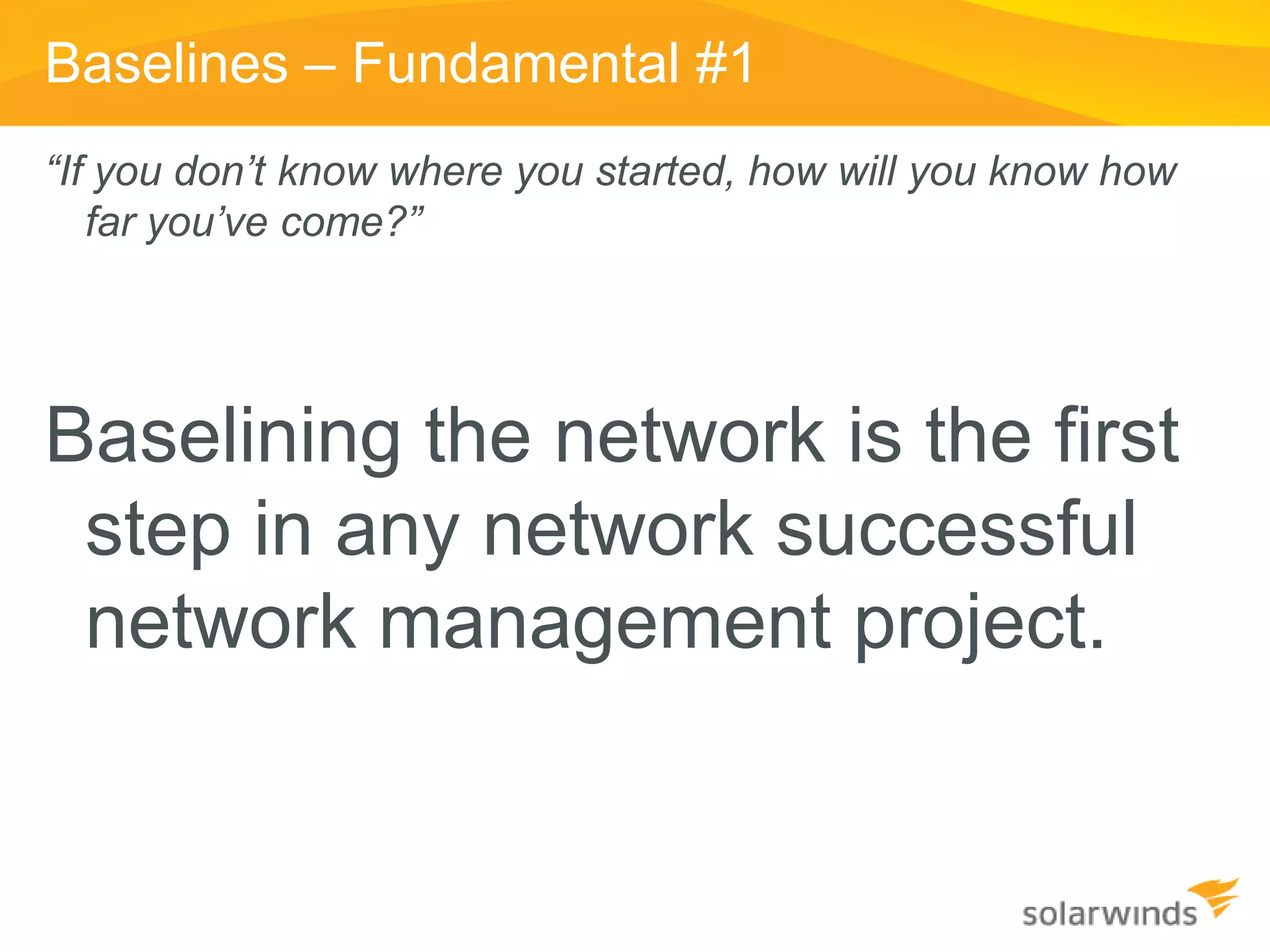 Baselines – Fundamental #1

“If you don’t know where you started, how will you know how far you’ve come?”

Baselining the network is the first step in any network successful network management project.

solarwinds